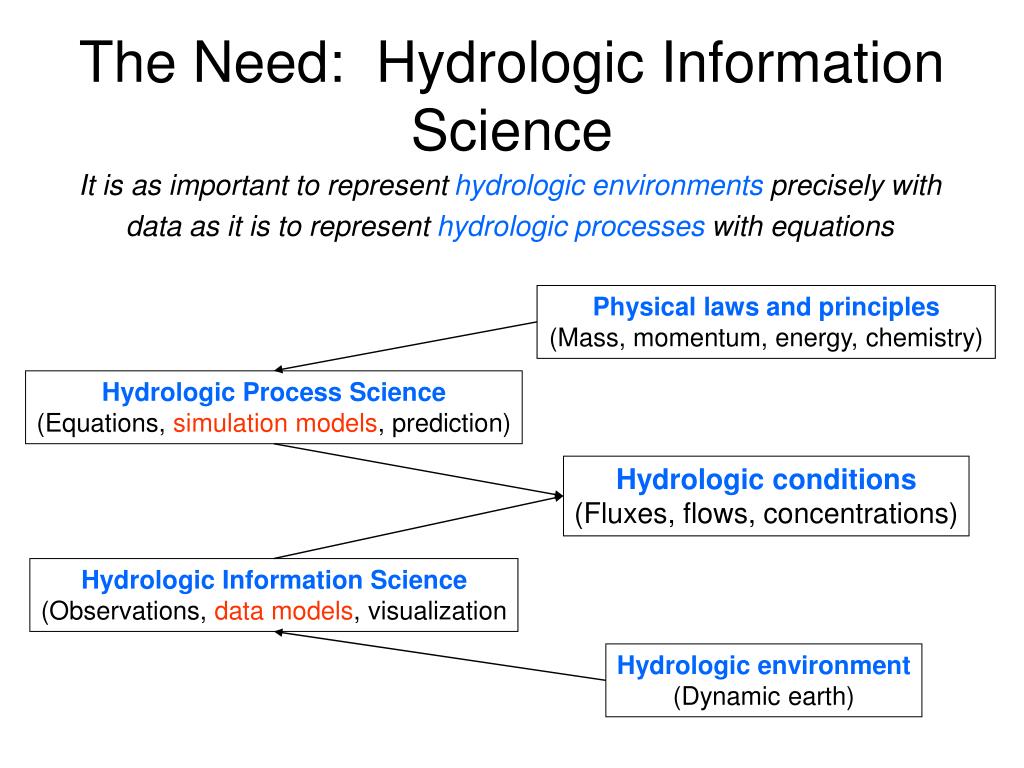 The Need: Hydrologic Information Science

It is as important to represent hydrologic environments precisely with data as it is to represent hydrologic processes with equations

Physical laws and principles
(Mass, momentum, energy, chemistry)

Hydrologic Process Science
(Equations, simulation models, prediction)

Hydrologic conditions
(Fluxes, flows, concentrations)

Hydrologic Information Science
(Observations, data models, visualization

Hydrologic environment
(Dynamic earth)